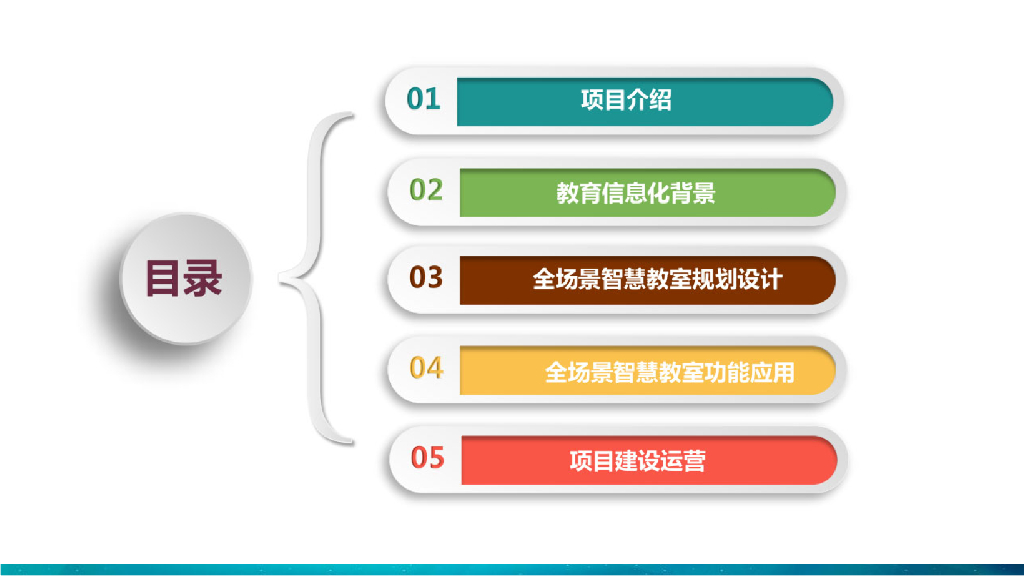 目录

01 项目介绍

02 教育信息化背景

03 全场景智慧教室规划设计

04 全场景智慧教室功能应用

05 项目建设运营